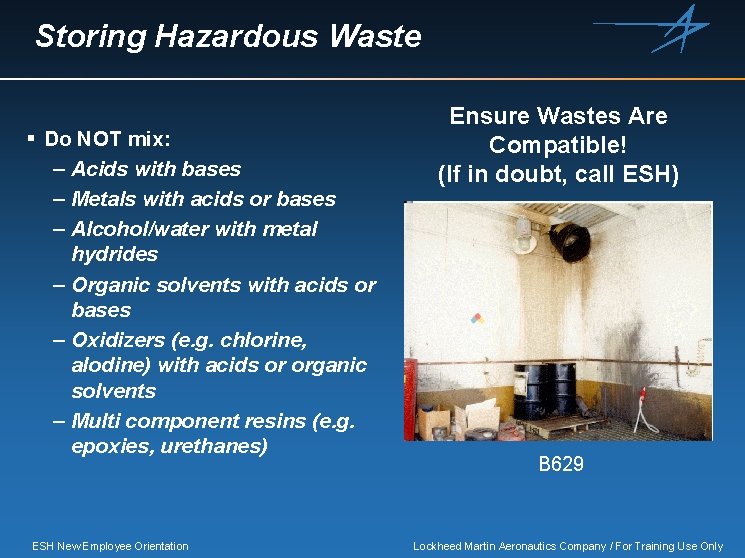 Storing Hazardous Waste

▪ Do NOT mix:
– Acids with bases
– Metals with acids or bases
– Alcohol/water with metal hydrides
– Organic solvents with acids or bases
– Oxidizers (e.g. chlorine, alodine) with acids or organic solvents
– Multi component resins (e.g. epoxies, urethanes)

Ensure Wastes Are Compatible!
(If in doubt, call ESH)

B629

ESH New Employee Orientation

Lockheed Martin Aeronautics Company / For Training Use Only